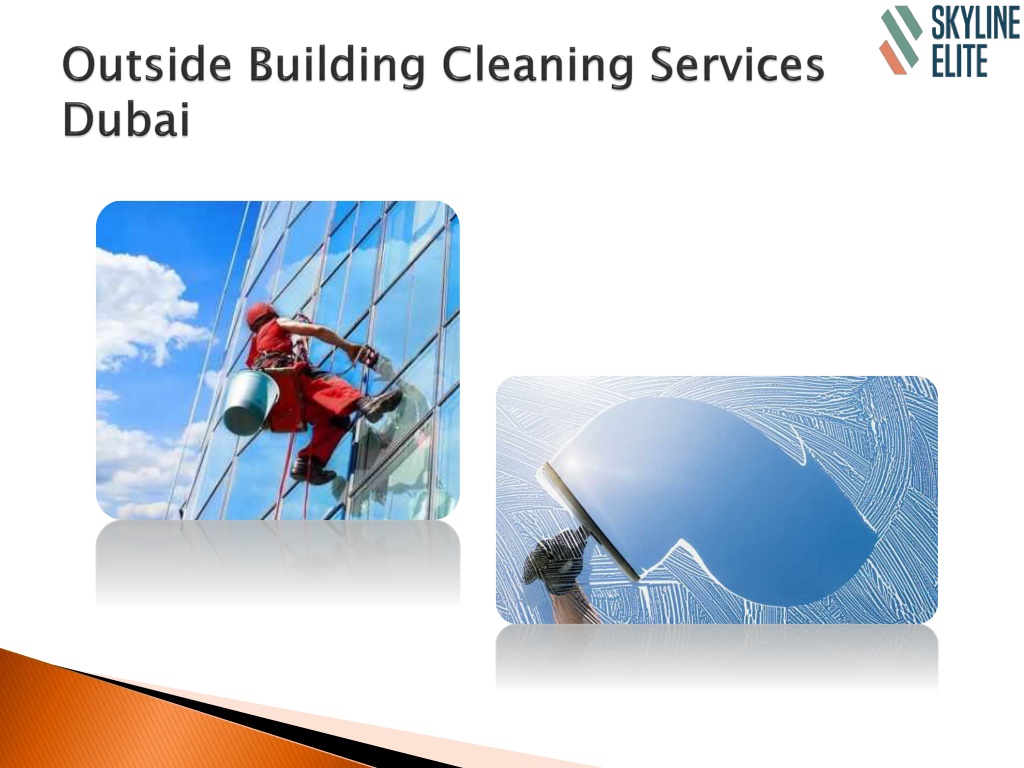 Outside Building Cleaning Services Dubai

SKYLINE ELITE